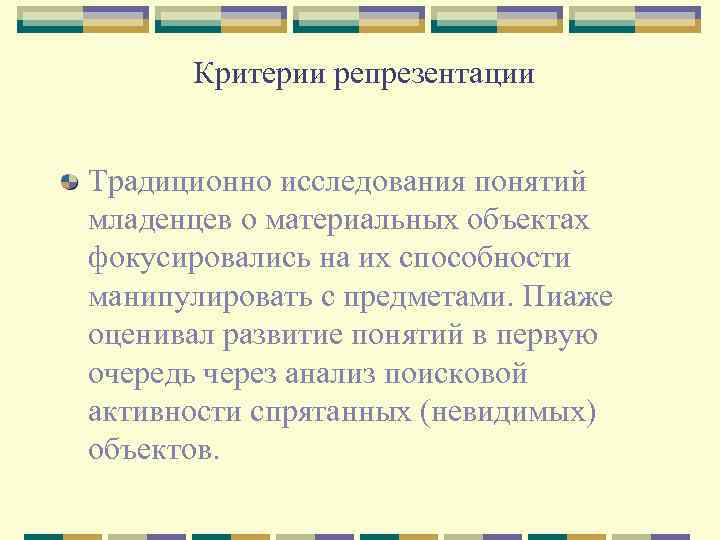 Критерии репрезентации

Традиционно исследования понятий младенцев о материальных объектах фокусировались на их способности манипулировать с предметами. Пиаже оценивал развитие понятий в первую очередь через анализ поисковой активности спрятанных (невидимых) объектов.